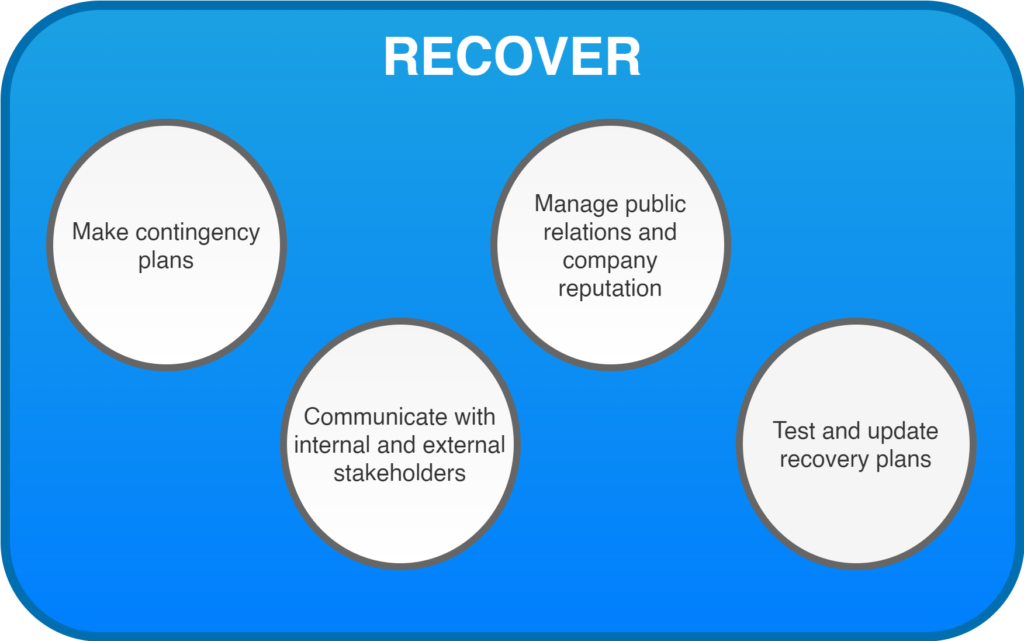 RECOVER

Make contingency plans

Communicate with internal and external stakeholders

Manage public relations and company reputation

Test and update recovery plans